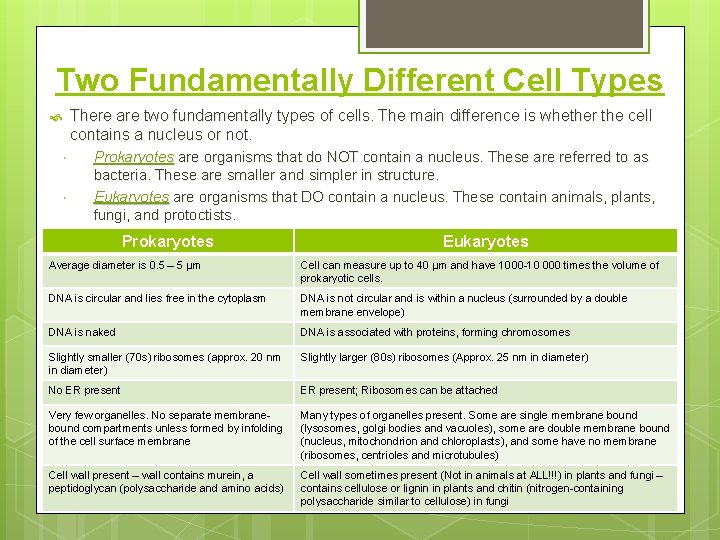 Two Fundamentally Different Cell Types

There are two fundamentally types of cells. The main difference is whether the cell contains a nucleus or not.

Prokaryotes are organisms that do NOT contain a nucleus. These are referred to as bacteria. These are smaller and simpler in structure.

Eukaryotes are organisms that DO contain a nucleus. These contain animals, plants, fungi, and protoctists.

| Prokaryotes | Eukaryotes |
|---|---|
| Average diameter is 0.5 – 5 µm | Cell can measure up to 40 µm and have 1000-10 000 times the volume of prokaryotic cells. |
| DNA is circular and lies free in the cytoplasm | DNA is not circular and is within a nucleus (surrounded by a double membrane envelope) |
| DNA is naked | DNA is associated with proteins, forming chromosomes |
| Slightly smaller (70s) ribosomes (approx. 20 nm in diameter) | Slightly larger (80s) ribosomes (Approx. 25 nm in diameter) |
| No ER present | ER present; Ribosomes can be attached |
| Very few organelles. No separate membrane-bound compartments unless formed by infolding of the cell surface membrane | Many types of organelles present. Some are single membrane bound (lysosomes, golgi bodies and vacuoles), some are double membrane bound (nucleus, mitochondrion and chloroplasts), and some have no membrane (ribosomes, centrioles and microtubules) |
| Cell wall present – wall contains murein, a peptidoglycan (polysaccharide and amino acids) | Cell wall sometimes present (Not in animals at ALL!!!) in plants and fungi – contains cellulose or lignin in plants and chitin (nitrogen-containing polysaccharide similar to cellulose) in fungi |